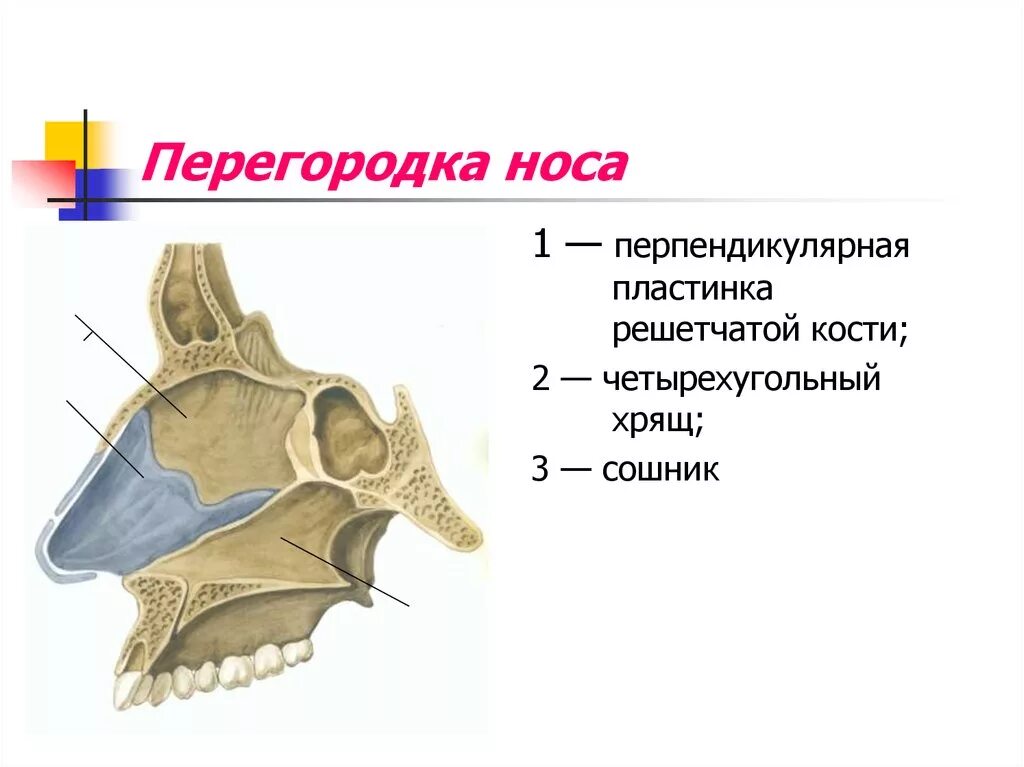 Перегородка носа

1 — перпендикулярная пластинка решетчатой кости;

2 — четырехугольный хрящ;

3 — сошник